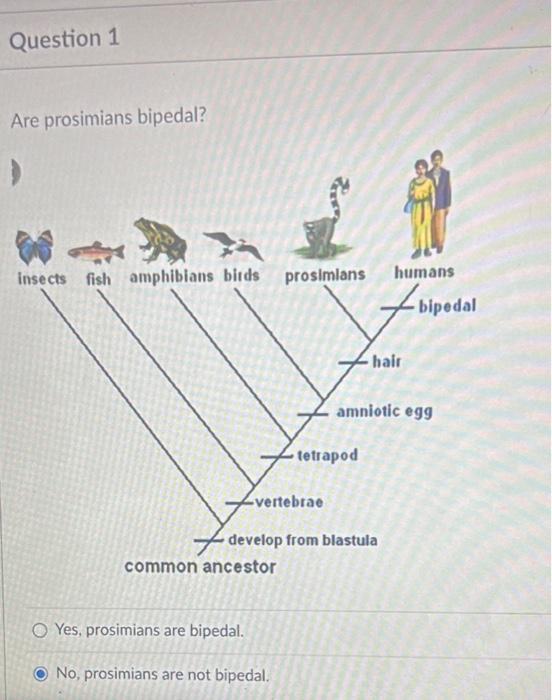 Question 1

Are prosimians bipedal?

insects fish amphibians birds prosimians humans

bipedal

hair

amniotic egg

tetrapod

vertebrae

develop from blastula

common ancestor

Yes, prosimians are bipedal.

No, prosimians are not bipedal.